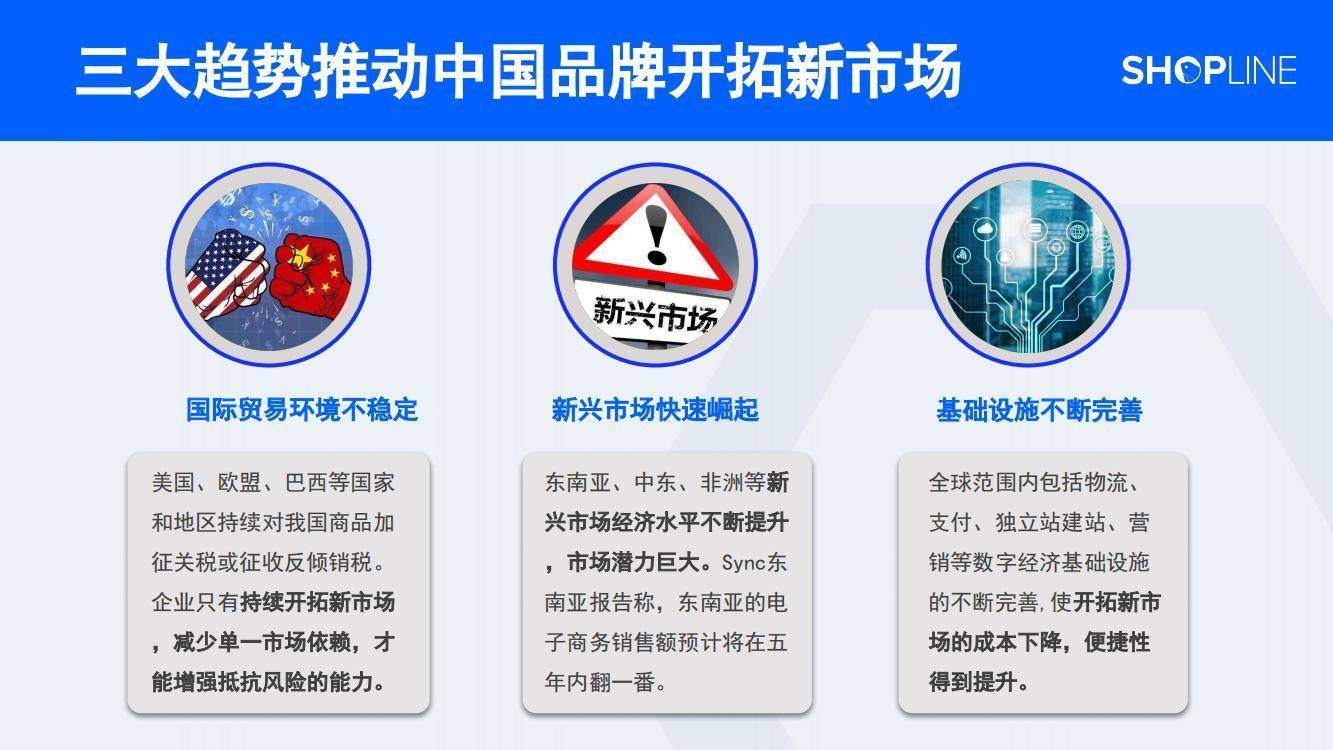 三大趋势推动中国品牌开拓新市场

SHOPLINE

新兴市场

国际贸易环境不稳定

美国、欧盟、巴西等国家和地区持续对我国商品加征关税或征收反倾销税。企业只有持续开拓新市场，减少单一市场依赖，才能增强抵抗风险的能力。

新兴市场快速崛起

东南亚、中东、非洲等新兴市场经济水平不断提升，市场潜力巨大。Sync东南亚报告称，东南亚的电子商务销售额预计将在五年内翻一番。

基础设施不断完善

全球范围内包括物流、支付、独立站建站、营销等数字经济基础设施的不断完善，使开拓新市场的成本下降，便捷性得到提升。